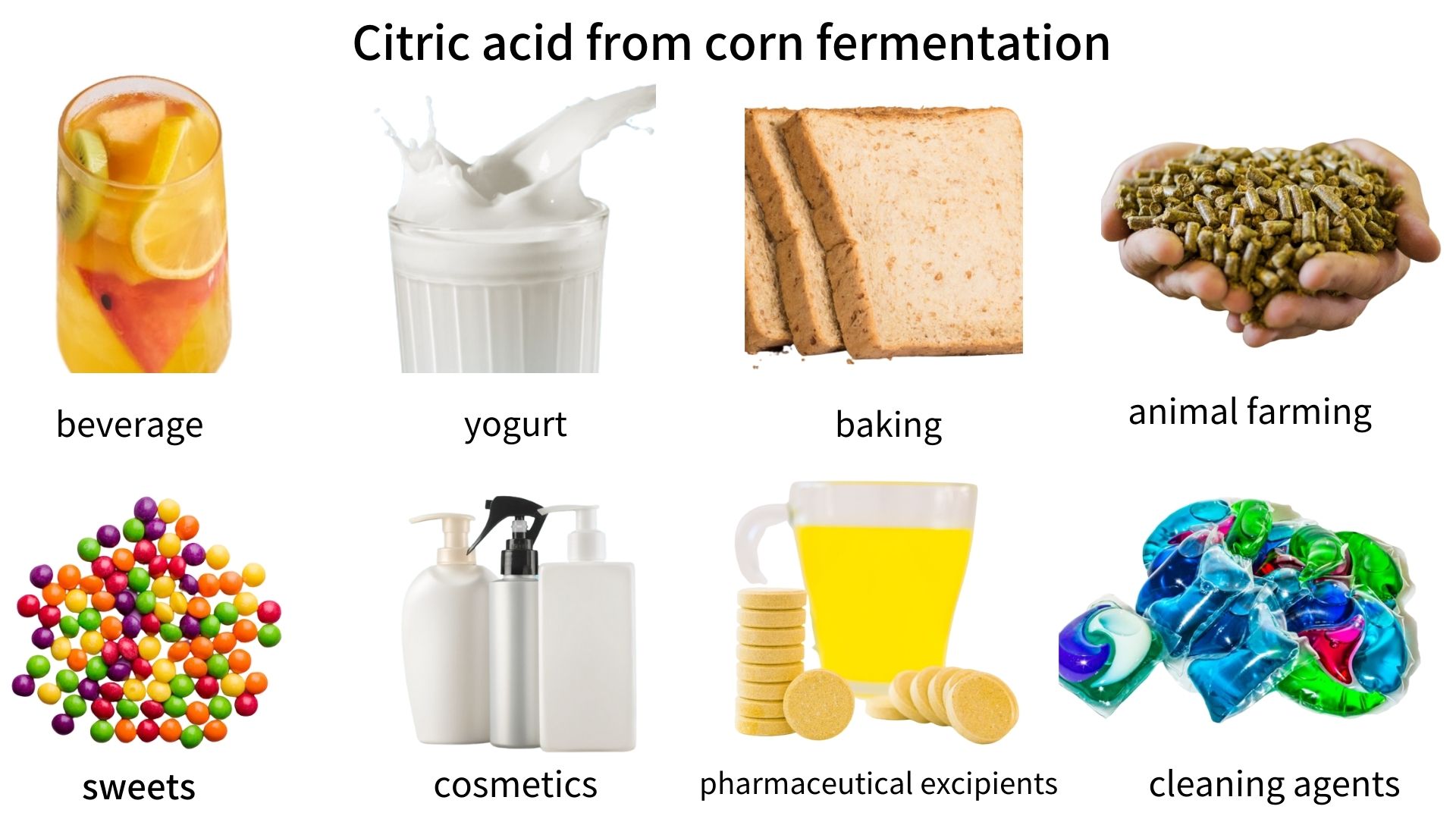 Citric acid from corn fermentation

beverage

yogurt

baking

animal farming

sweets

cosmetics

pharmaceutical excipients

cleaning agents